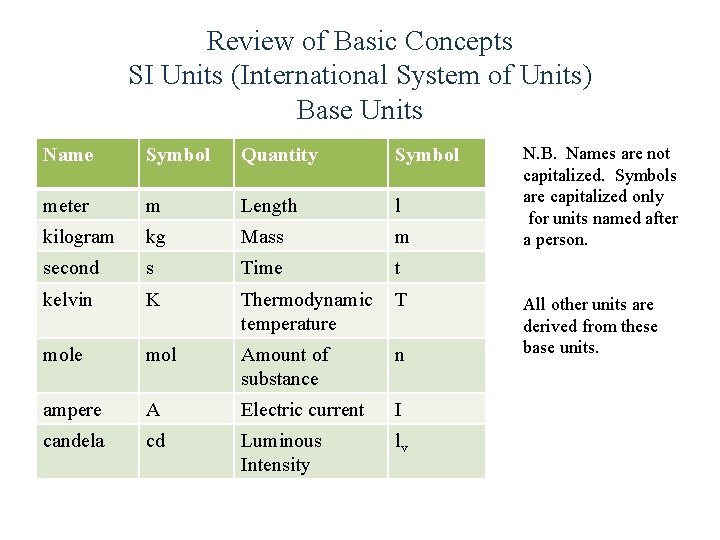 Review of Basic Concepts
SI Units (International System of Units)
Base Units

| Name | Symbol | Quantity | Symbol |
|---|---|---|---|
| meter | m | Length | l |
| kilogram | kg | Mass | m |
| second | s | Time | t |
| kelvin | K | Thermodynamic temperature | T |
| mole | mol | Amount of substance | n |
| ampere | A | Electric current | I |
| candela | cd | Luminous Intensity | $l_v$ |

N.B. Names are not capitalized. Symbols are capitalized only for units named after a person.

All other units are derived from these base units.